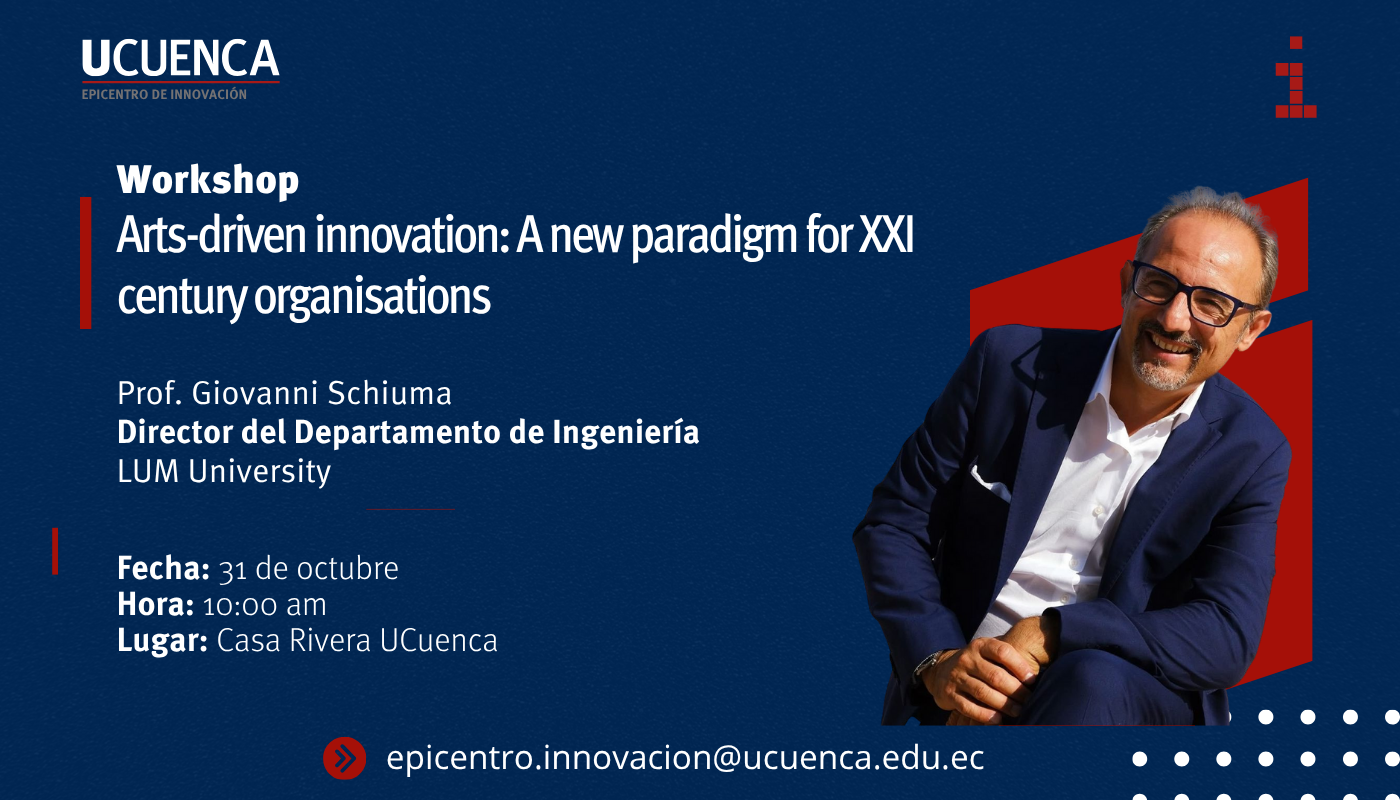 UCUENCA
EPICENTRO DE INNOVACIÓN

Workshop
Arts-driven innovation: A new paradigm for XXI century organisations

Prof. Giovanni Schiuma
Director del Departamento de Ingeniería
LUM University

Fecha: 31 de octubre
Hora: 10:00 am
Lugar: Casa Rivera UCuenca

epicentro.innovacion@ucuenca.edu.ec